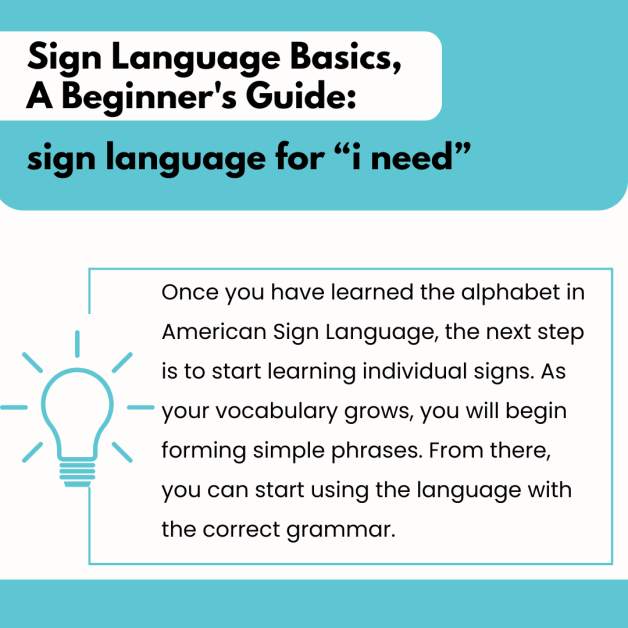 Sign Language Basics,
A Beginner's Guide:

sign language for “i need”

Once you have learned the alphabet in American Sign Language, the next step is to start learning individual signs. As your vocabulary grows, you will begin forming simple phrases. From there, you can start using the language with the correct grammar.